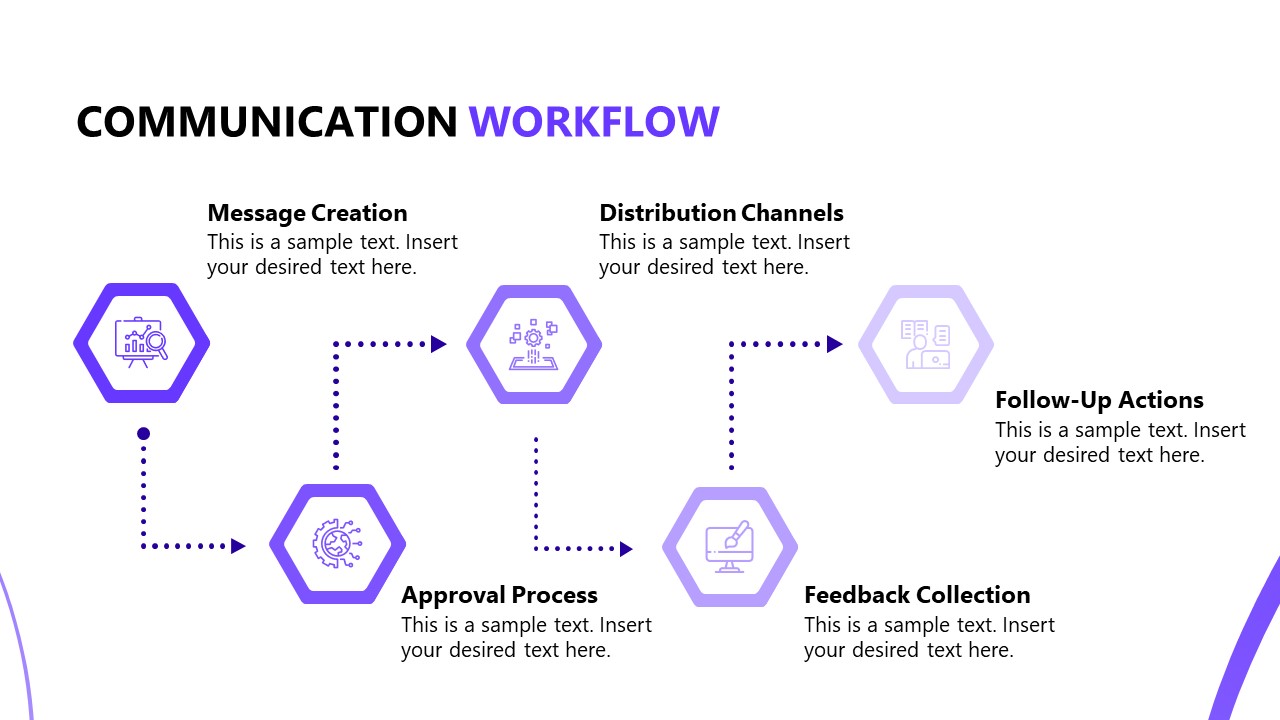 COMMUNICATION WORKFLOW

Message Creation
This is a sample text. Insert your desired text here.

Distribution Channels
This is a sample text. Insert your desired text here.

Follow-Up Actions
This is a sample text. Insert your desired text here.

Approval Process
This is a sample text. Insert your desired text here.

Feedback Collection
This is a sample text. Insert your desired text here.